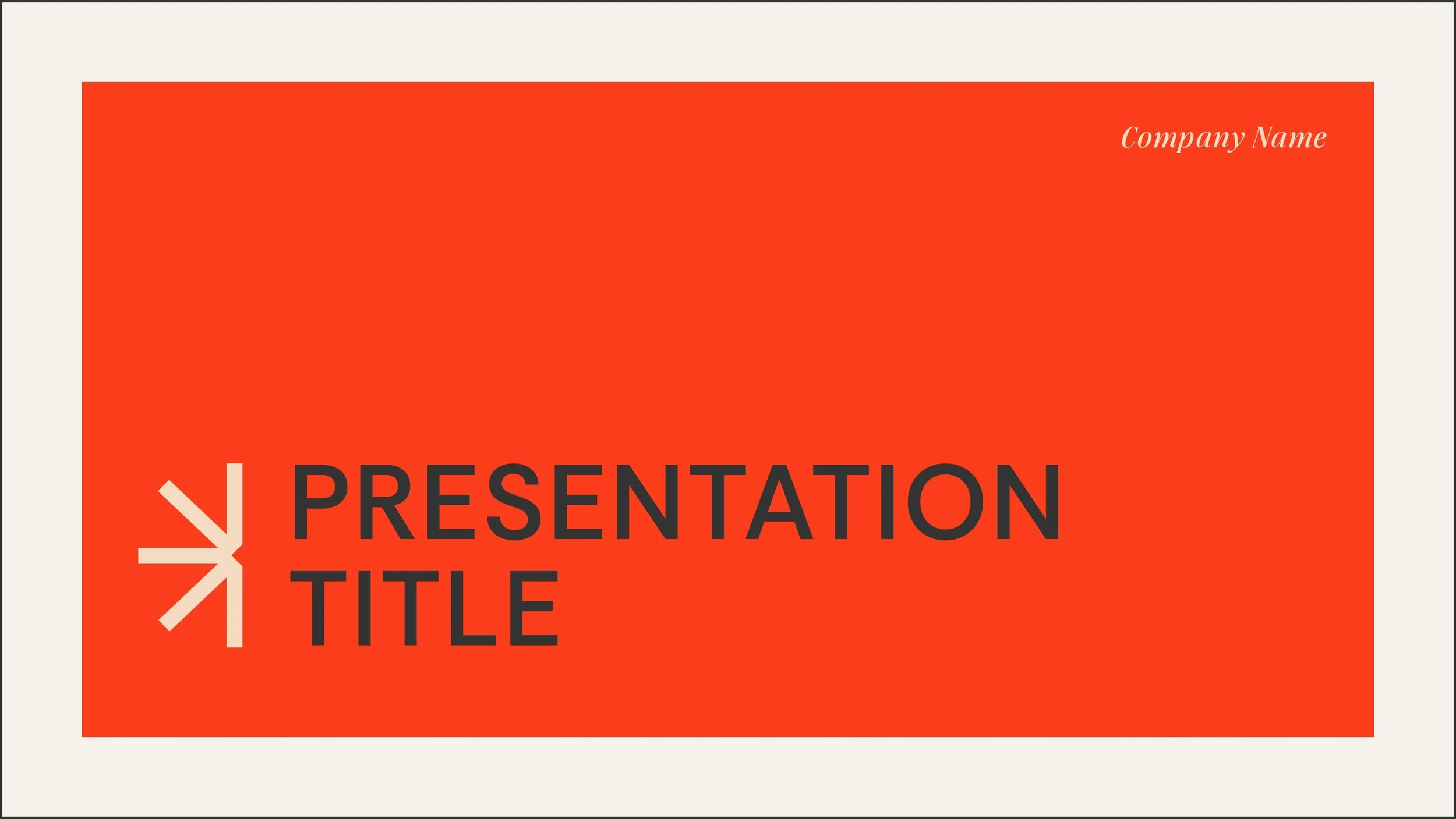 Company Name

PRESENTATION TITLE